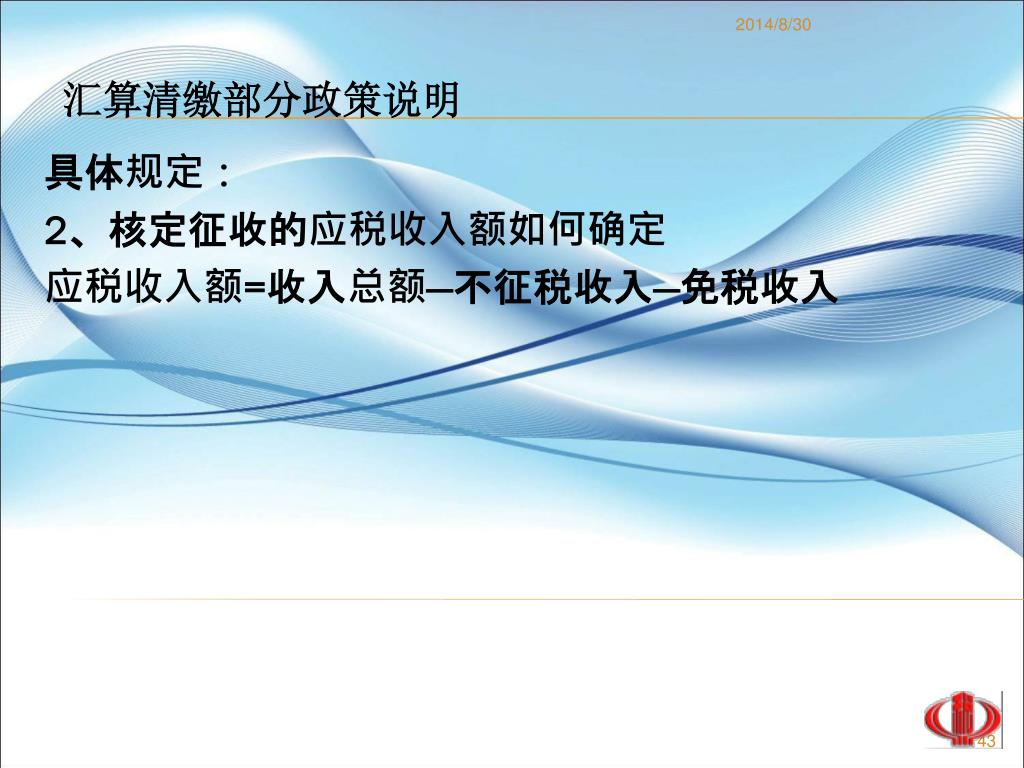 2014/8/30

汇算清缴部分政策说明

具体规定：

2、核定征收的应税收入额如何确定

应税收入额=收入总额—不征税收入—免税收入

43